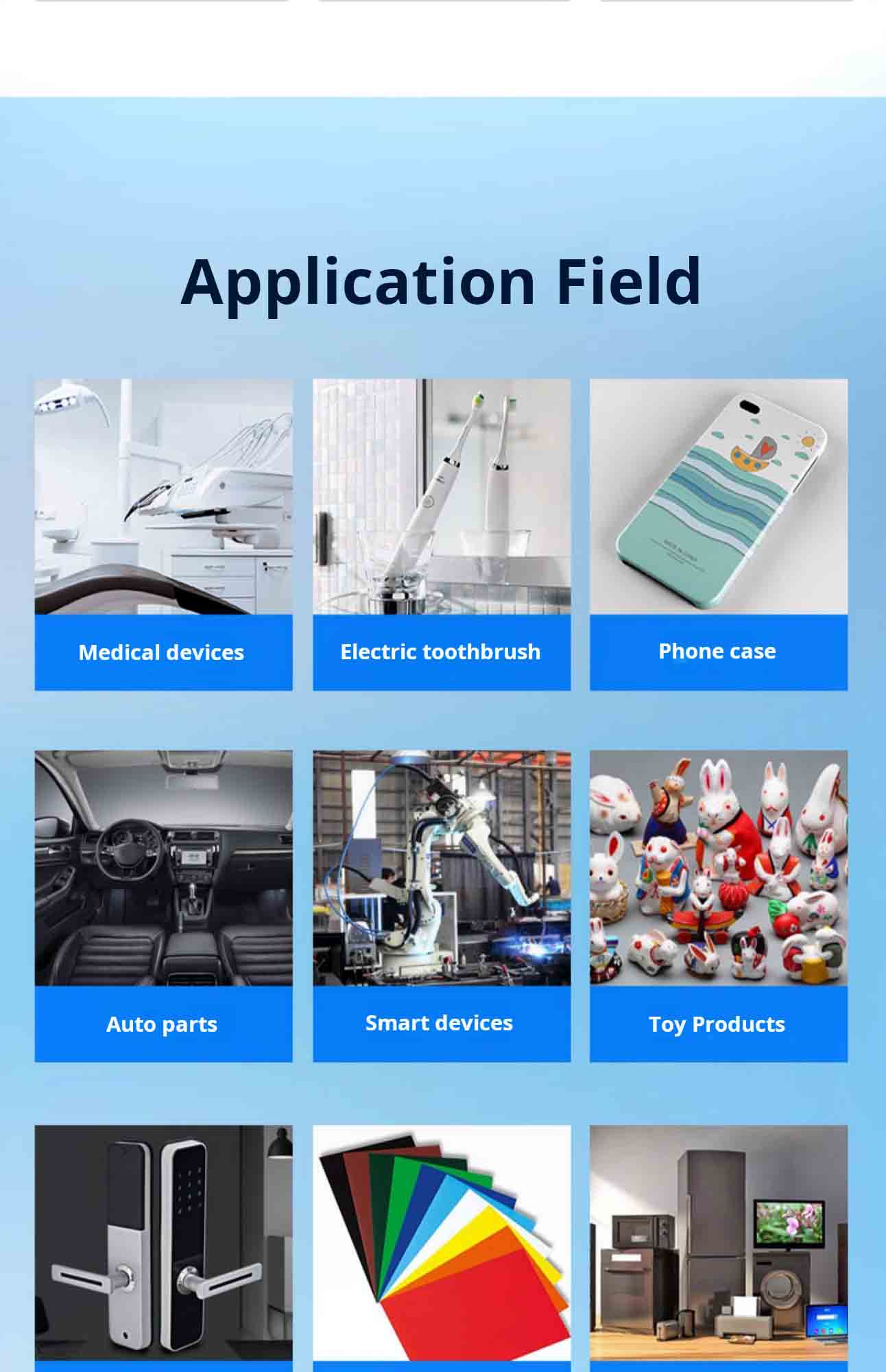 Application Field

Medical devices

Electric toothbrush

Phone case

Auto parts

Smart devices

Toy Products